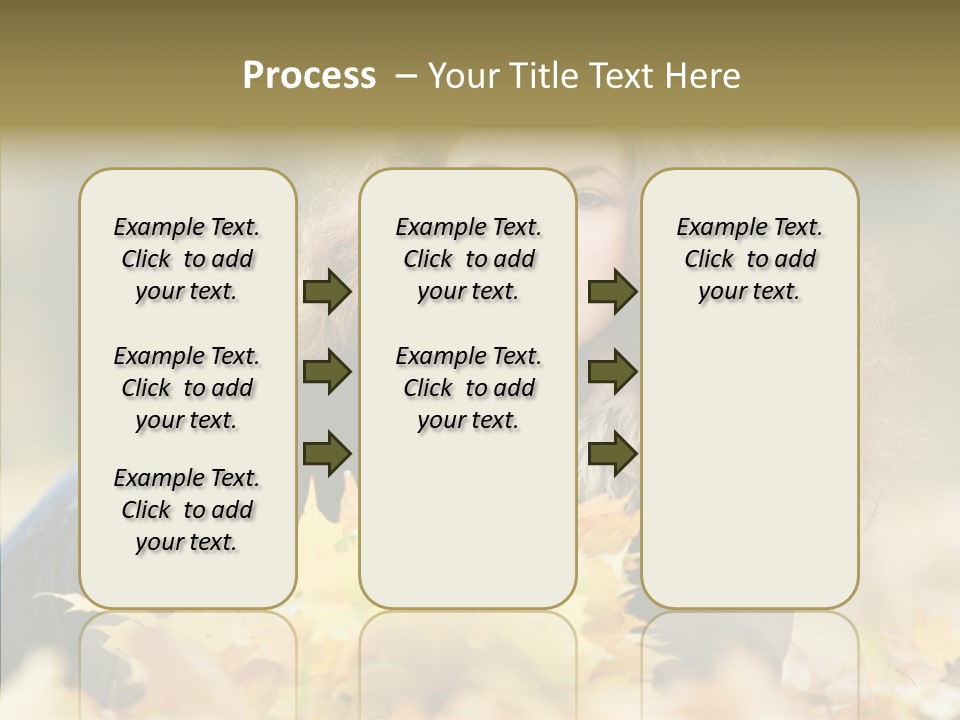 Process – Your Title Text Here

Example Text. Click to add your text.

Example Text. Click to add your text.

Example Text. Click to add your text.

Example Text. Click to add your text.

Example Text. Click to add your text.

Example Text. Click to add your text.